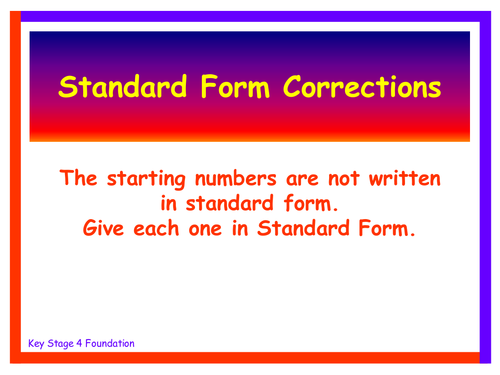 Standard Form Corrections

The starting numbers are not written in standard form.
Give each one in Standard Form.

Key Stage 4 Foundation